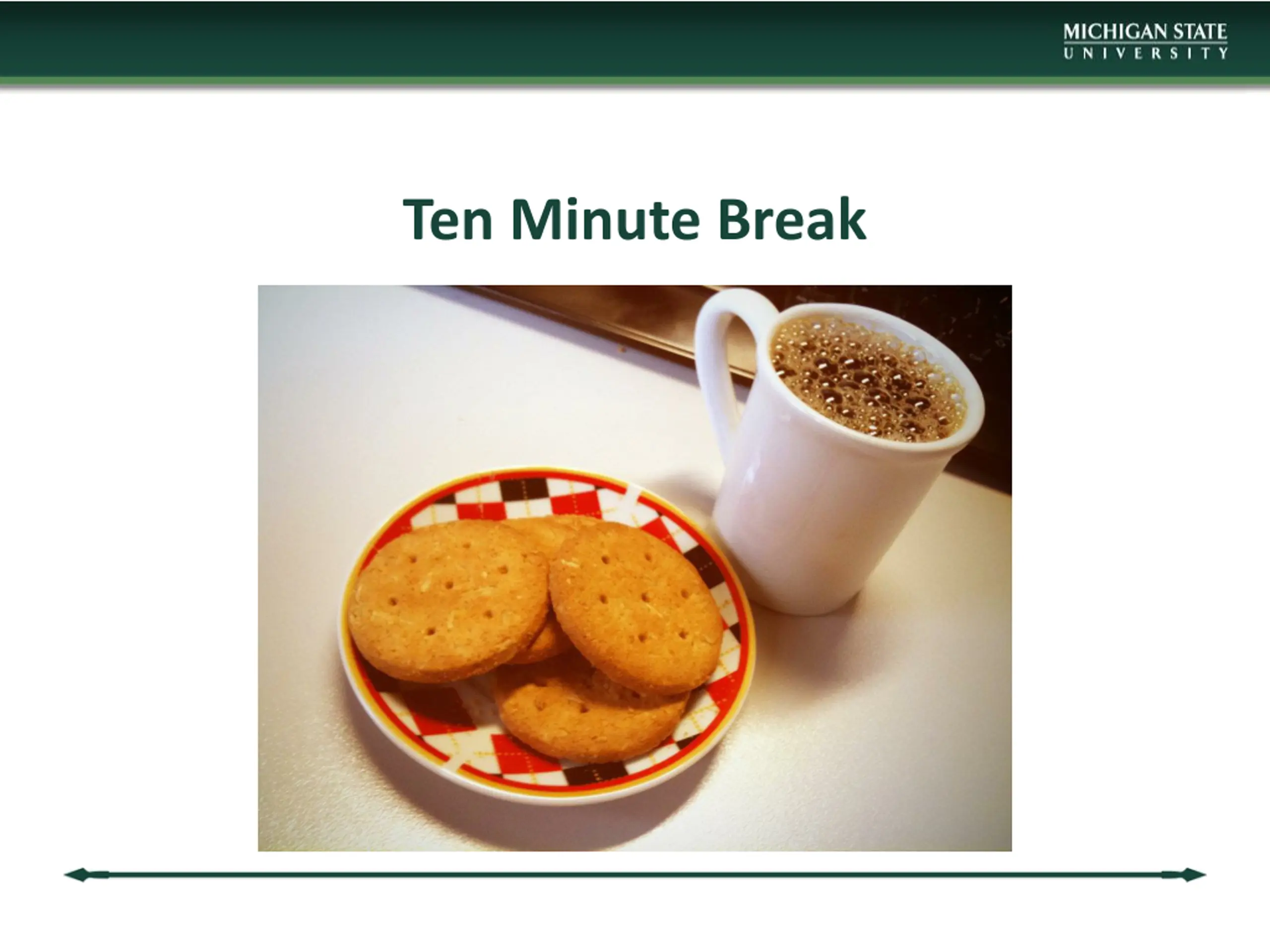 MICHIGAN STATE
UNIVERSITY

Ten Minute Break